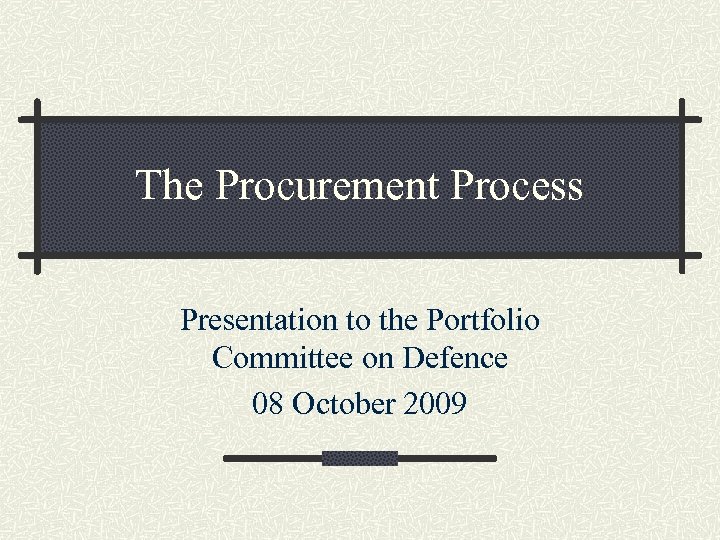 The Procurement Process

Presentation to the Portfolio Committee on Defence

08 October 2009